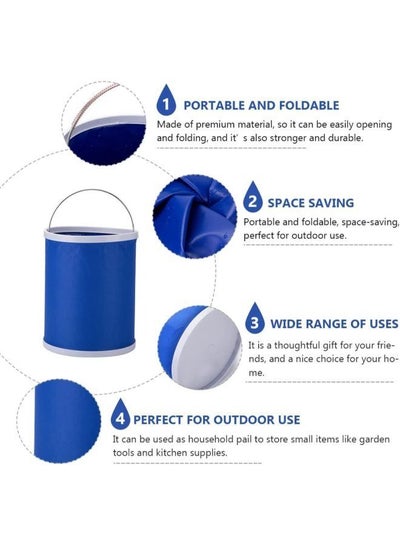 1 PORTABLE AND FOLDABLE

Made of premium material, so it can be easily opening and folding, and it' s also stronger and durable.

2 SPACE SAVING

Portable and foldable, space-saving, perfect for outdoor use.

3 WIDE RANGE OF USES

It is a thoughtful gift for your friends, and a nice choice for your home.

4 PERFECT FOR OUTDOOR USE

It can be used as household pail to store small items like garden tools and kitchen supplies.